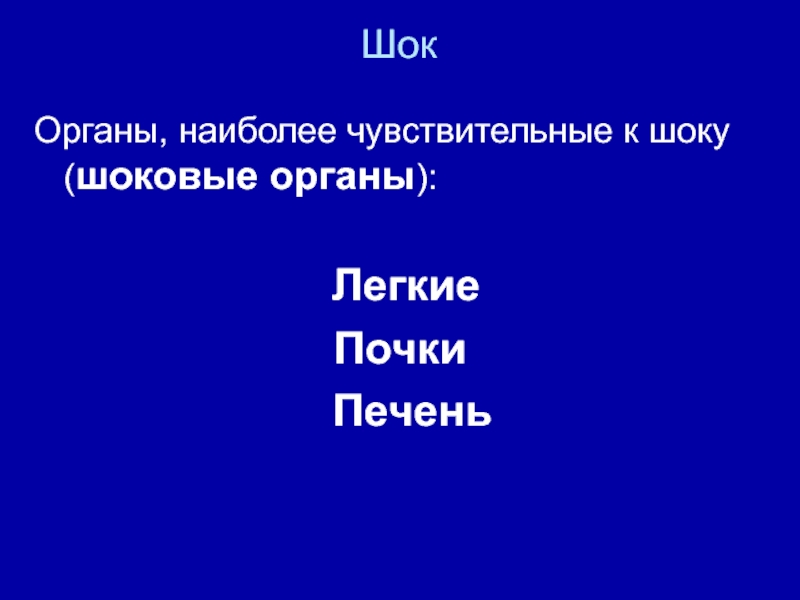 Шок

Органы, наиболее чувствительные к шоку (шоковые органы):

Легкие
Почки
Печень